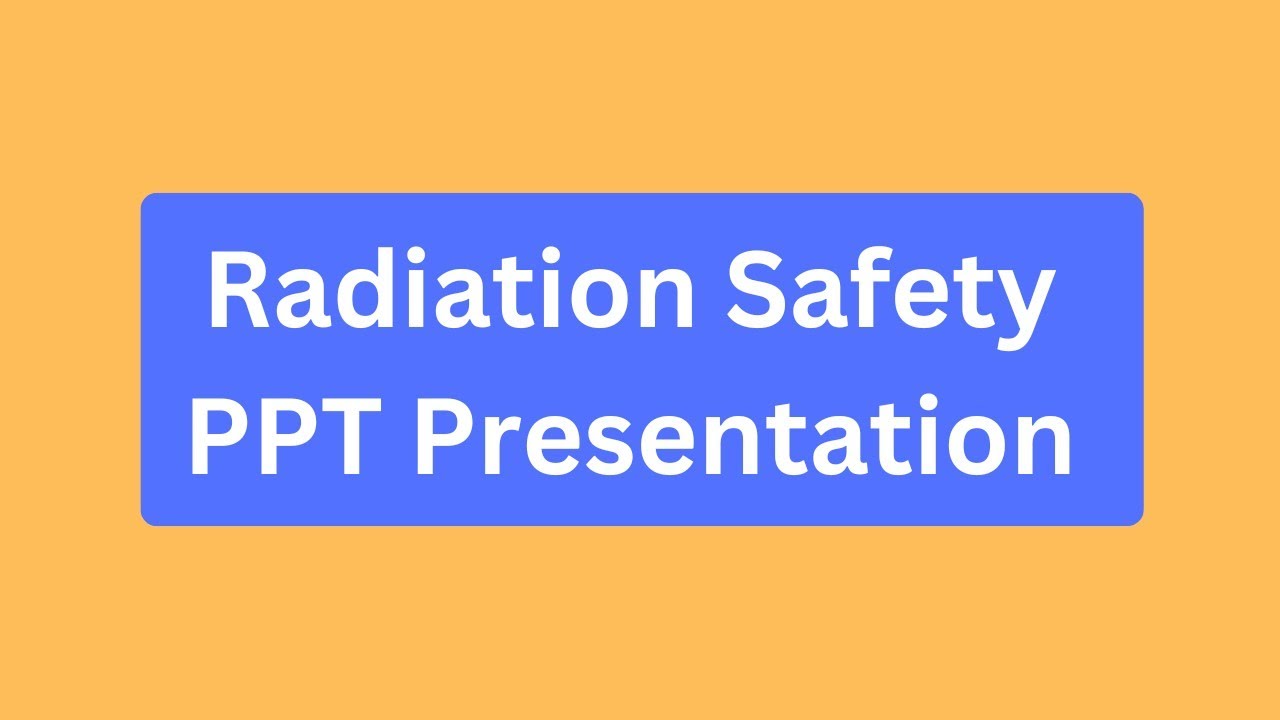 Radiation Safety
PPT Presentation